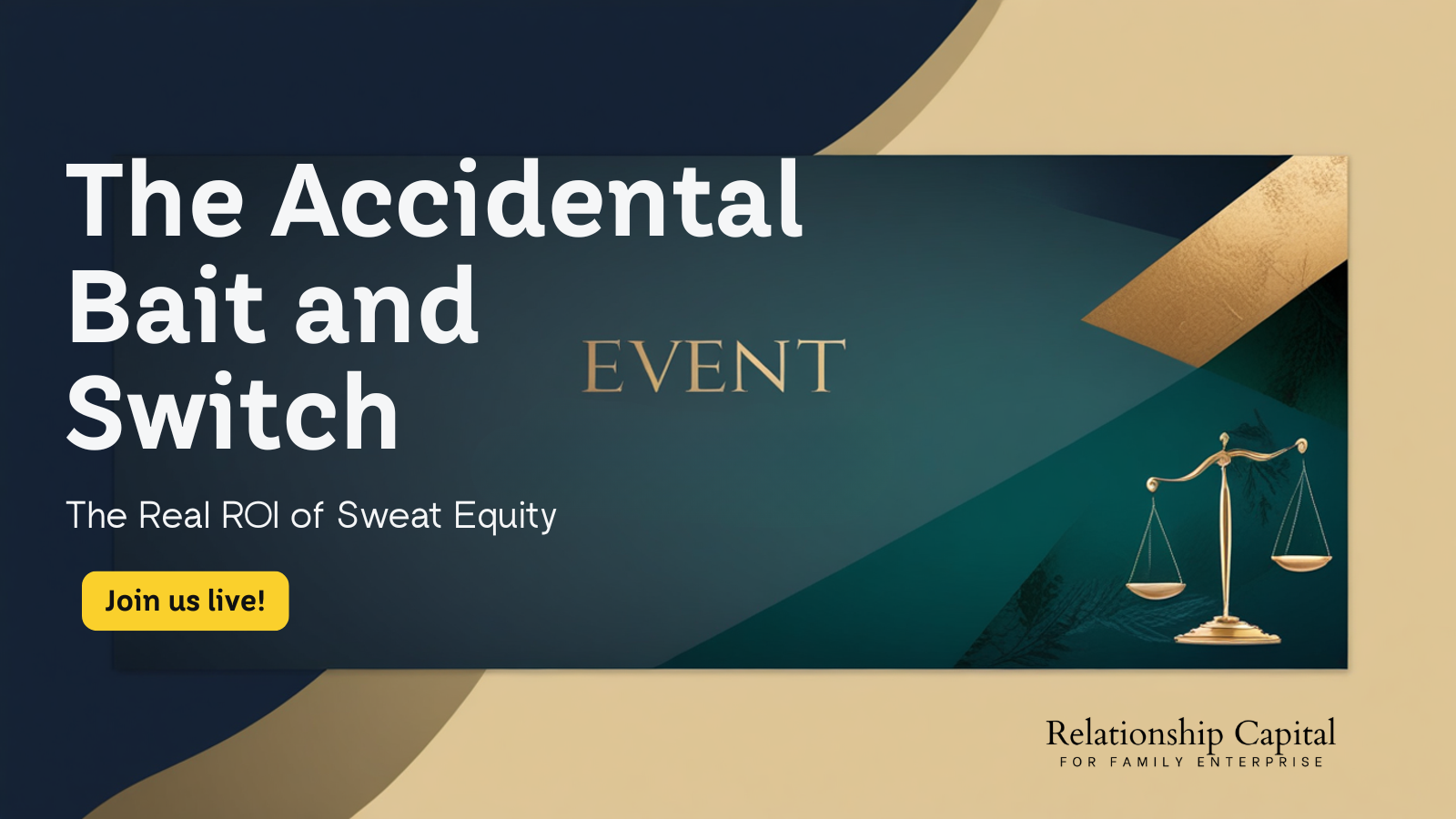 The Accidental Bait and Switch

EVENT

The Real ROI of Sweat Equity

Join us live!

Relationship Capital
FOR FAMILY ENTERPRISE